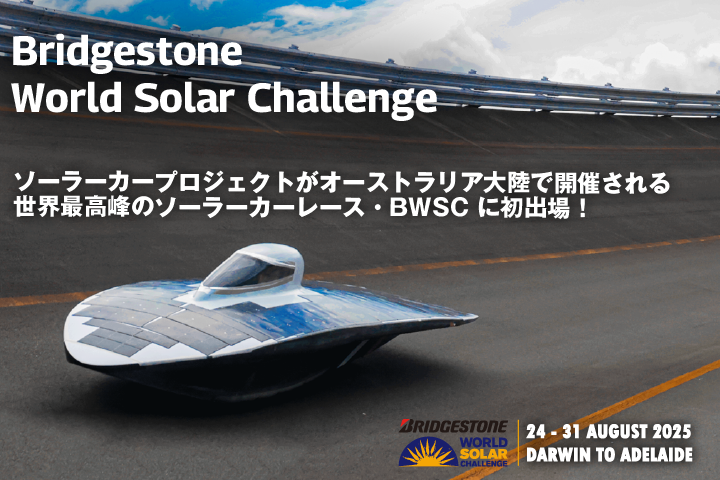 Bridgestone
World Solar Challenge

ソーラーカープロジェクトがオーストラリア大陸で開催される
世界最高峰のソーラーカーレース・BWSCに初出場！

BRIDGESTONE
WORLD SOLAR CHALLENGE

24 - 31 AUGUST 2025
DARWIN TO ADELAIDE